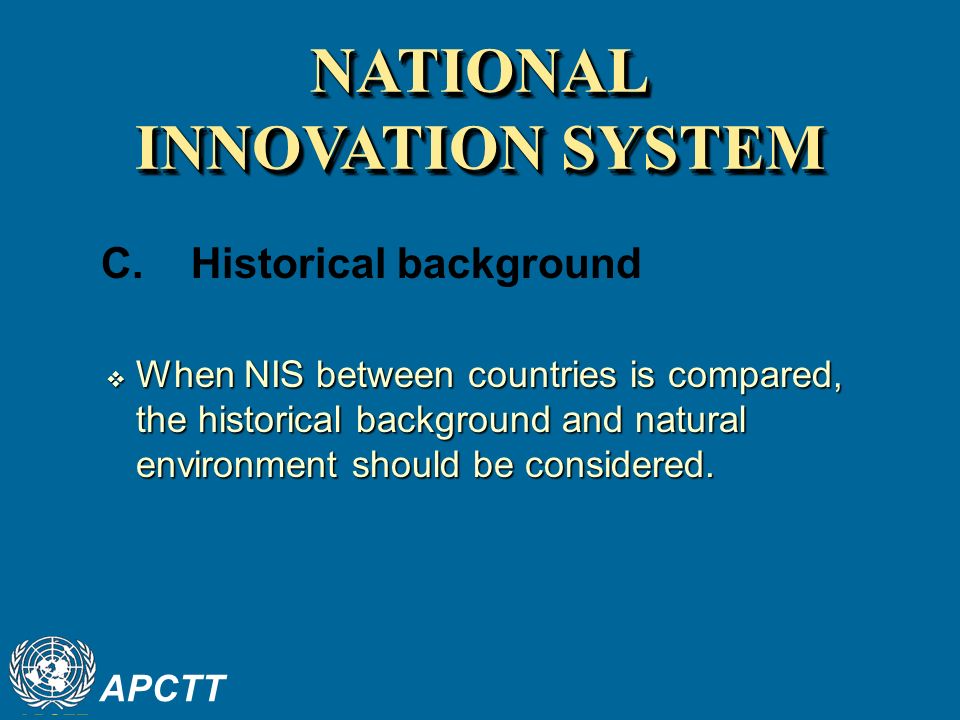 NATIONAL INNOVATION SYSTEM

C. Historical background

❖ When NIS between countries is compared, the historical background and natural environment should be considered.

APCTT